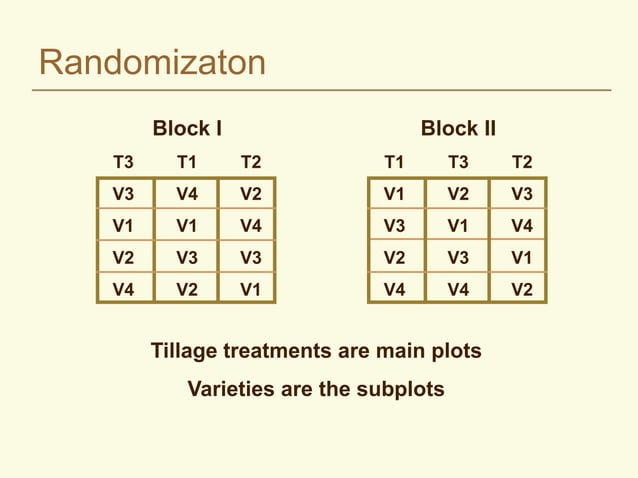 Randomizaton

Block I

| T3 | T1 | T2 |
|---|---|---|
| V3 | V4 | V2 |
| V1 | V1 | V4 |
| V2 | V3 | V3 |
| V4 | V2 | V1 |

Block II

| T1 | T3 | T2 |
|---|---|---|
| V1 | V2 | V3 |
| V3 | V1 | V4 |
| V2 | V3 | V1 |
| V4 | V4 | V2 |

Tillage treatments are main plots

Varieties are the subplots